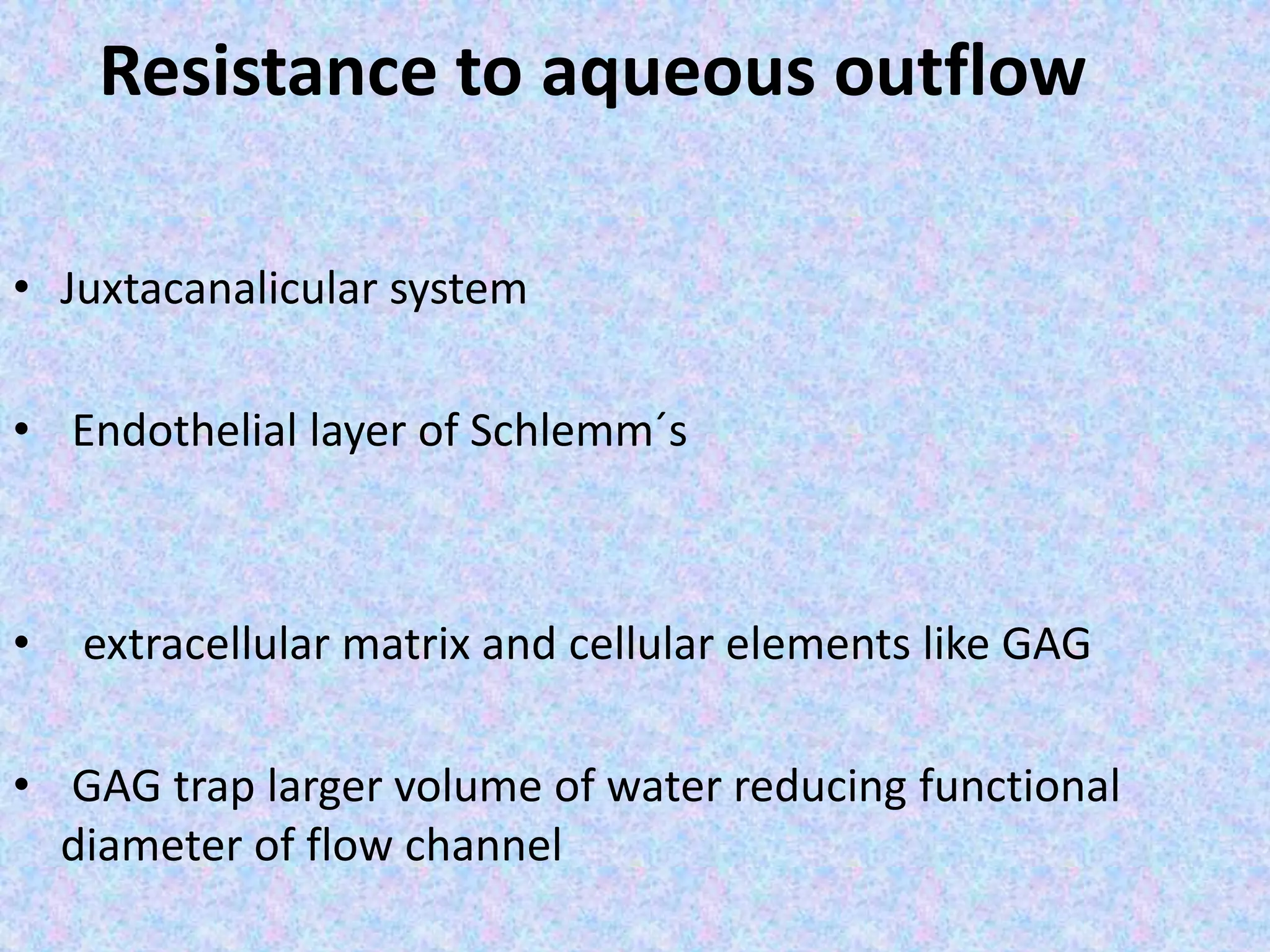 Resistance to aqueous outflow

• Juxtacanalicular system

• Endothelial layer of Schlemm´s

• extracellular matrix and cellular elements like GAG

• GAG trap larger volume of water reducing functional diameter of flow channel